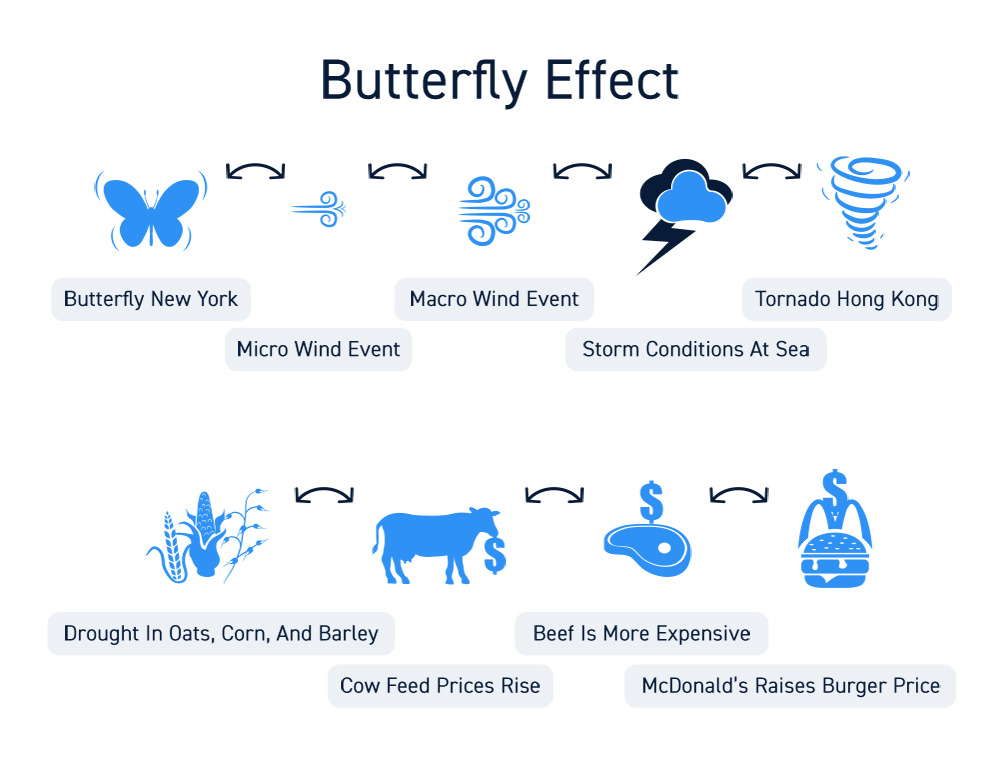 Butterfly Effect

Butterfly New York

Micro Wind Event

Macro Wind Event

Storm Conditions At Sea

Tornado Hong Kong

Drought In Oats, Corn, And Barley

Cow Feed Prices Rise

Beef Is More Expensive

McDonald's Raises Burger Price